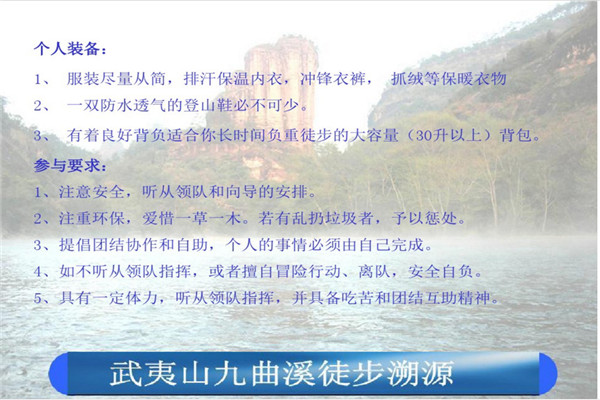 个人装备：

1、 服装尽量从简，排汗保温内衣，冲锋衣裤， 抓绒等保暖衣物

2、 一双防水透气的登山鞋必不可少。

3、 有着良好背负适合你长时间负重徒步的大容量（30升以上）背包。

参与要求：

1、注意安全，听从领队和向导的安排。

2、注重环保，爱惜一草一木。若有乱扔垃圾者，予以惩处。

3、提倡团结协作和自助，个人的事情必须由自己完成。

4、如不听从领队指挥，或者擅自冒险行动、离队，安全自负。

5、具有一定体力，听从领队指挥，并具备吃苦和团结互助精神。

武夷山九曲溪徒步溯源